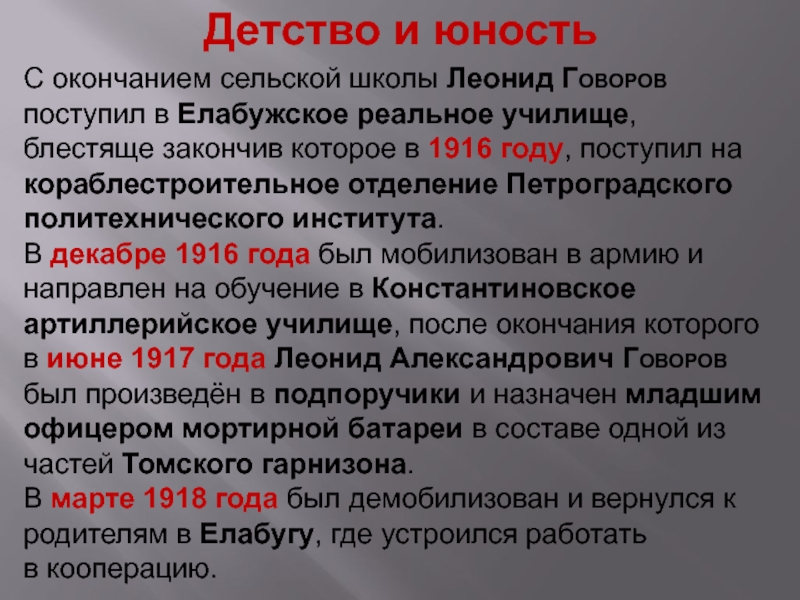 Детство и юность

С окончанием сельской школы Леонид Говоров поступил в Елабужское реальное училище, блестяще закончив которое в 1916 году, поступил на кораблестроительное отделение Петроградского политехнического института.
В декабре 1916 года был мобилизован в армию и направлен на обучение в Константиновское артиллерийское училище, после окончания которого в июне 1917 года Леонид Александрович Говоров был произведён в подпоручики и назначен младшим офицером мортирной батареи в составе одной из частей Томского гарнизона.
В марте 1918 года был демобилизован и вернулся к родителям в Елабугу, где устроился работать в кооперацию.